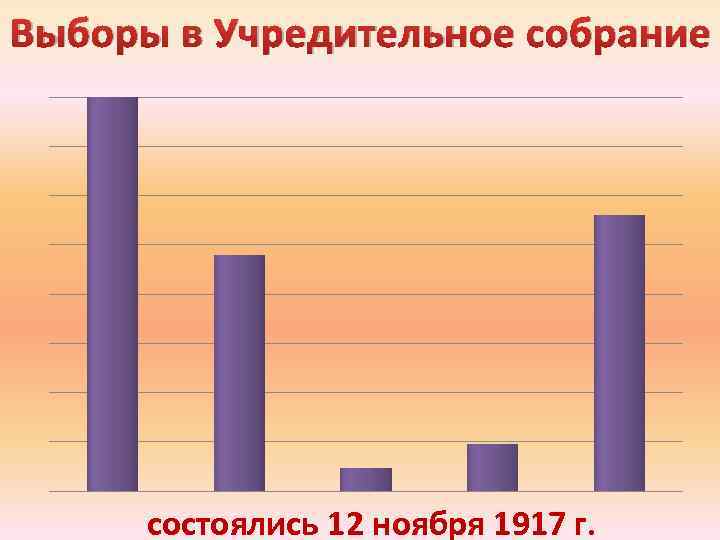 Выборы в Учредительное собрание

состоялись 12 ноября 1917 г.